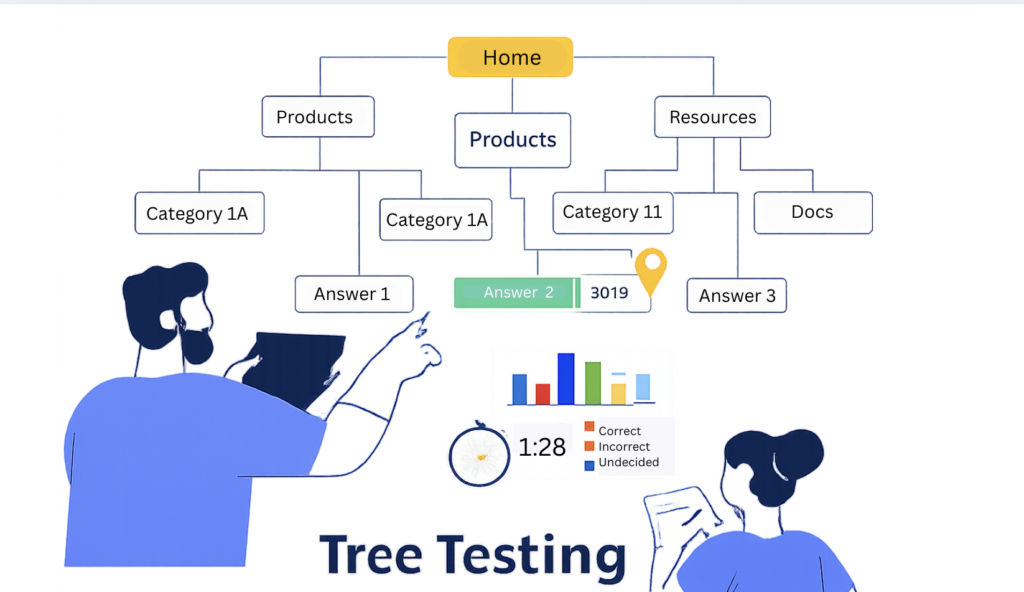 Home

Products

Products

Resources

Category 1A

Category 1A

Category 11

Docs

Answer 1

Answer 2

3019

Answer 3

1:28

Correct
Incorrect
Undecided

Tree Testing